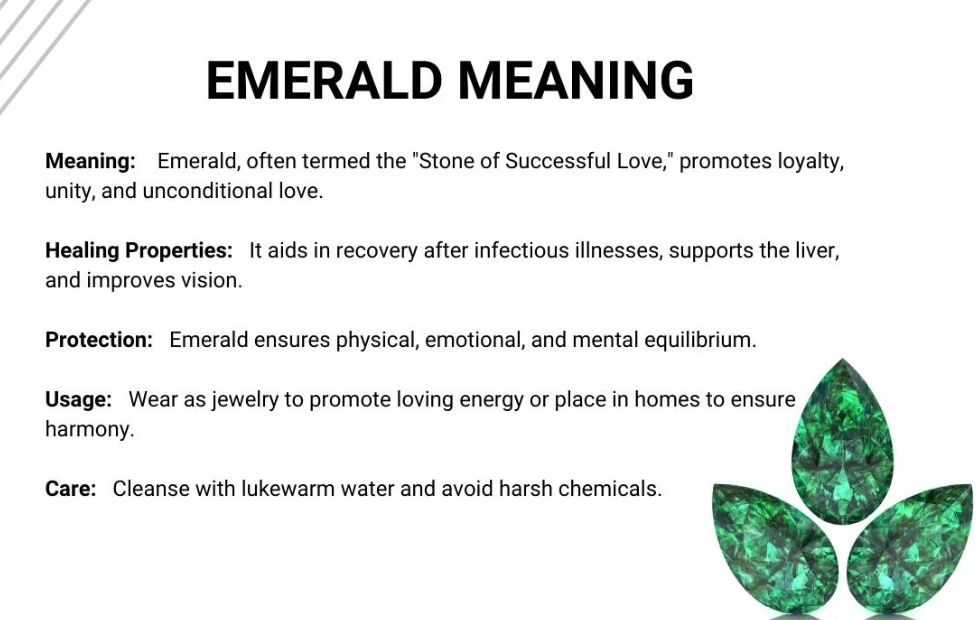 EMERALD MEANING

Meaning: Emerald, often termed the "Stone of Successful Love," promotes loyalty, unity, and unconditional love.

Healing Properties: It aids in recovery after infectious illnesses, supports the liver, and improves vision.

Protection: Emerald ensures physical, emotional, and mental equilibrium.

Usage: Wear as jewelry to promote loving energy or place in homes to ensure harmony.

Care: Cleanse with lukewarm water and avoid harsh chemicals.